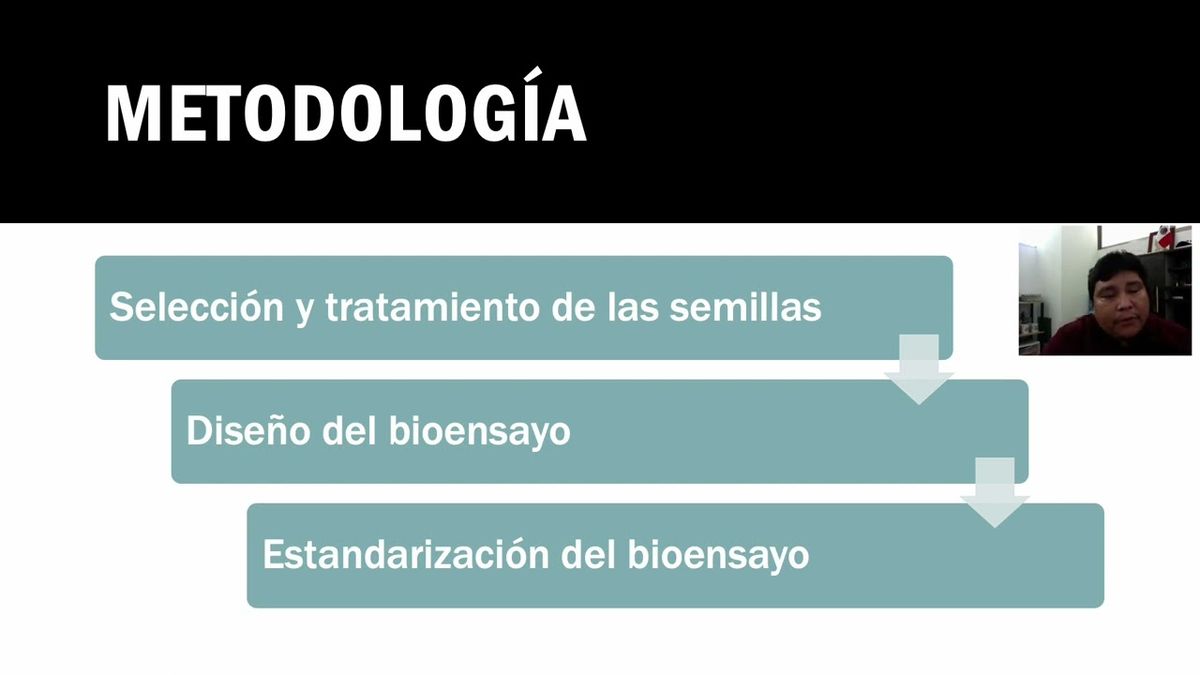 METODOLOGÍA

Selección y tratamiento de las semillas

Diseño del bioensayo

Estandarización del bioensayo